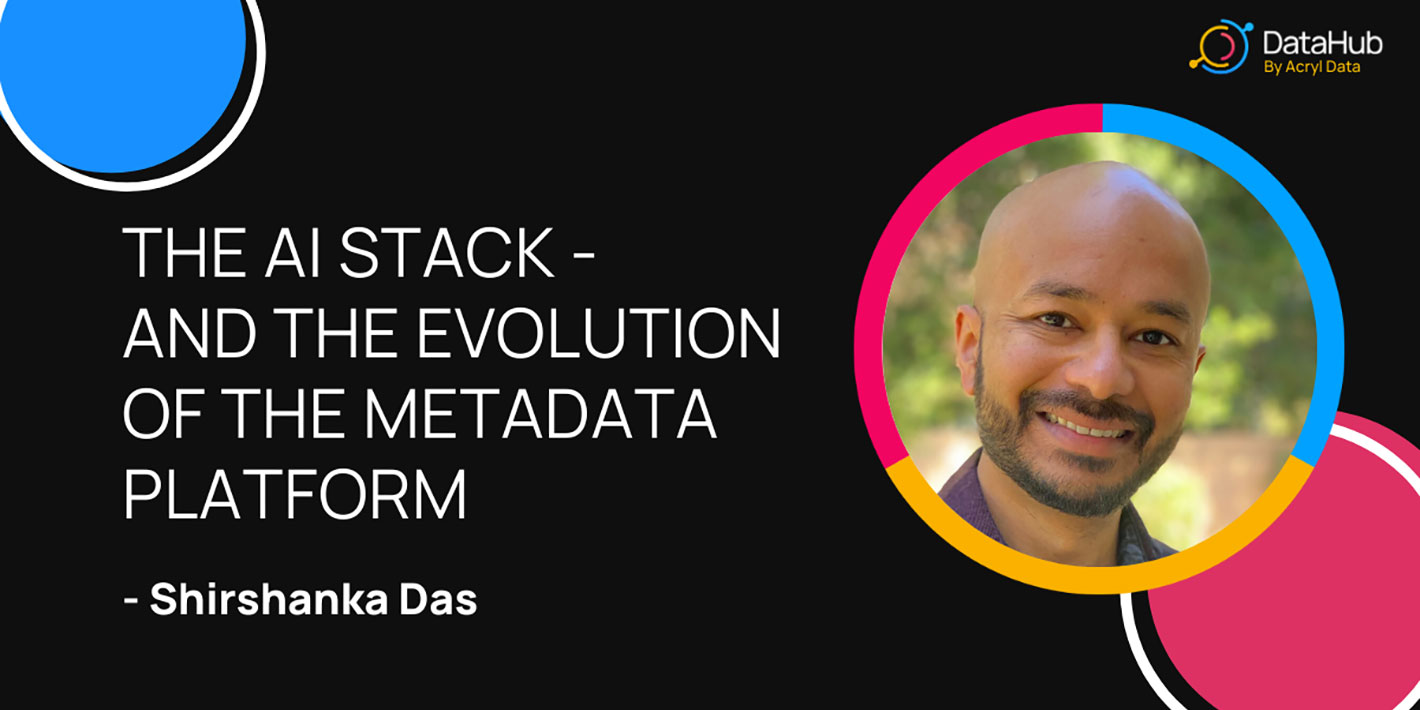 DataHub
By Acryl Data

THE AI STACK - AND THE EVOLUTION OF THE METADATA PLATFORM

- Shirshanka Das